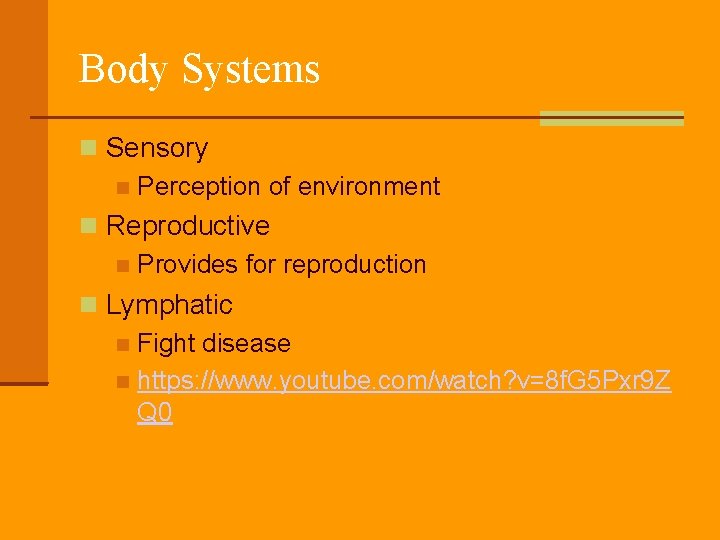 Body Systems

Sensory
Perception of environment
Reproductive
Provides for reproduction
Lymphatic
Fight disease
https://www.youtube.com/watch?v=8fG5Pxr9ZQ0